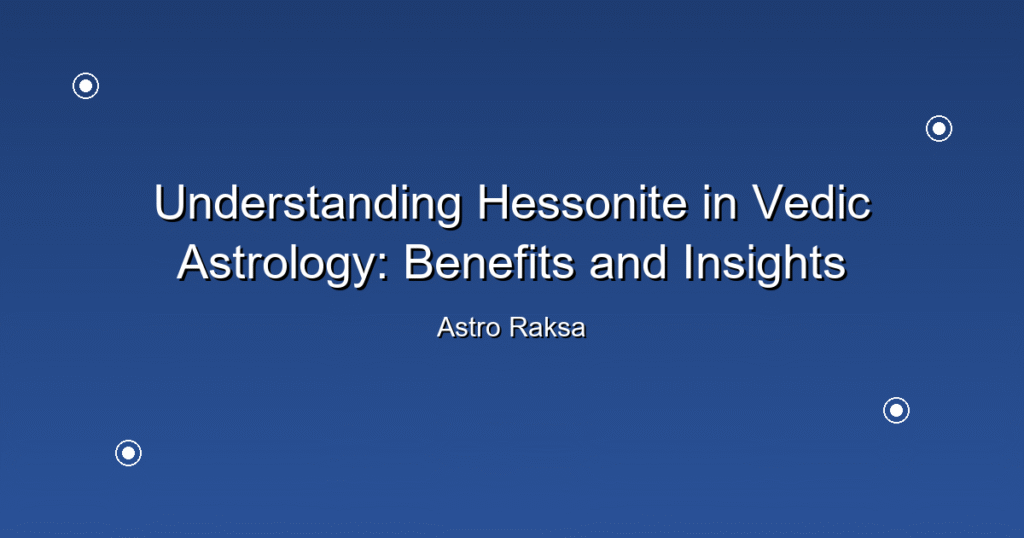 Understanding Hessonite in Vedic Astrology: Benefits and Insights

Astro Raksa